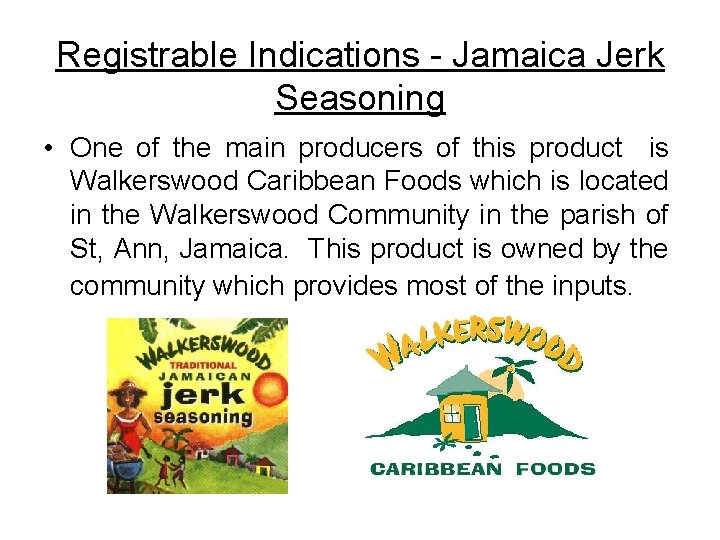 Registrable Indications - Jamaica Jerk Seasoning

• One of the main producers of this product is Walkerswood Caribbean Foods which is located in the Walkerswood Community in the parish of St, Ann, Jamaica. This product is owned by the community which provides most of the inputs.

WALKERSWOOD
TRADITIONAL
JAMAICAN
jerk
seasoning

WALKERSWOOD
CARIBBEAN FOODS